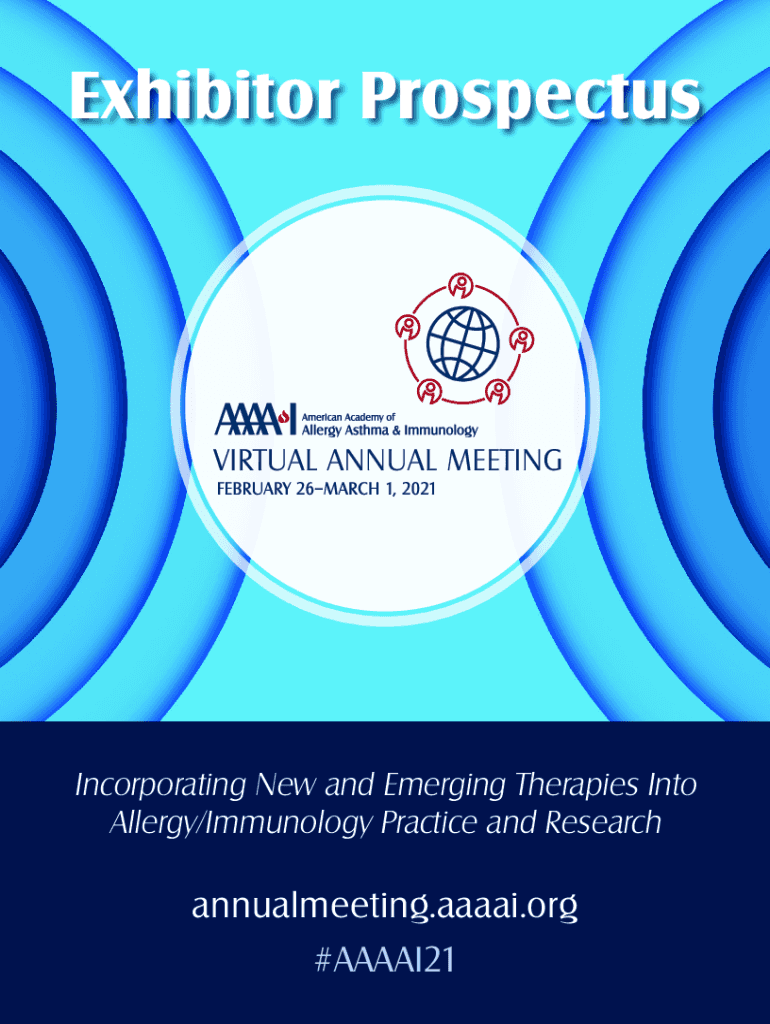 Exhibitor Prospectus

AAAAI American Academy of Allergy Asthma & Immunology

VIRTUAL ANNUAL MEETING

FEBRUARY 26–MARCH 1, 2021

Incorporating New and Emerging Therapies Into Allergy/Immunology Practice and Research

annualmeeting.aaaai.org

#AAAAI21